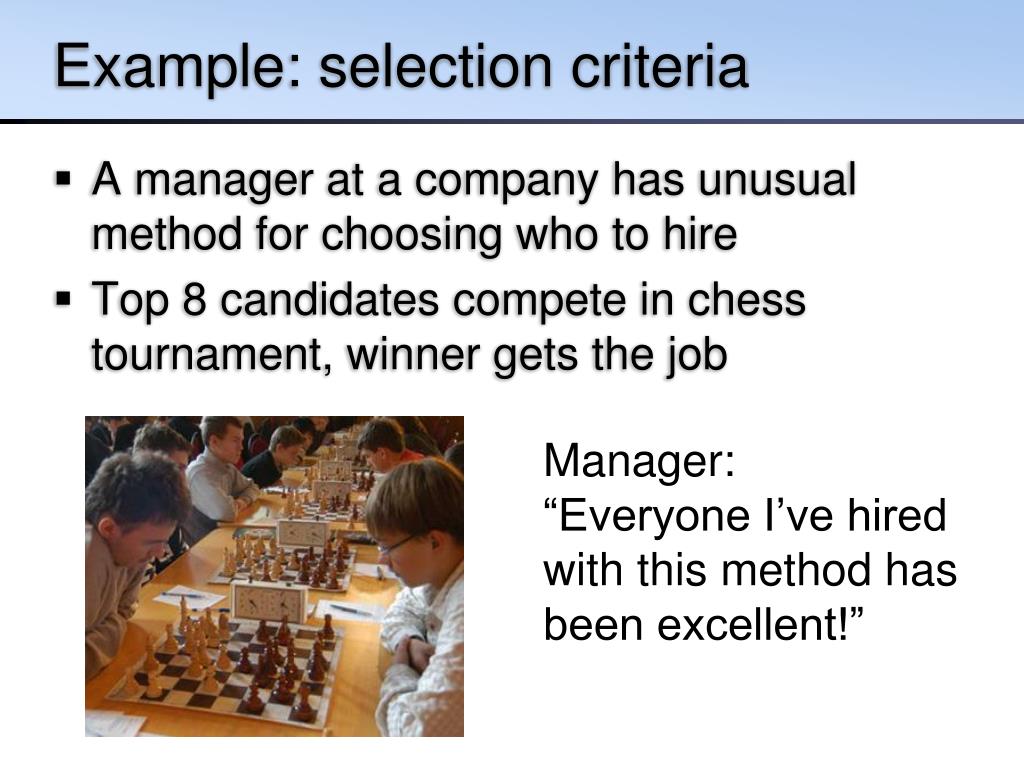 Example: selection criteria

▪ A manager at a company has unusual method for choosing who to hire

▪ Top 8 candidates compete in chess tournament, winner gets the job

Manager:
“Everyone I’ve hired with this method has been excellent!”